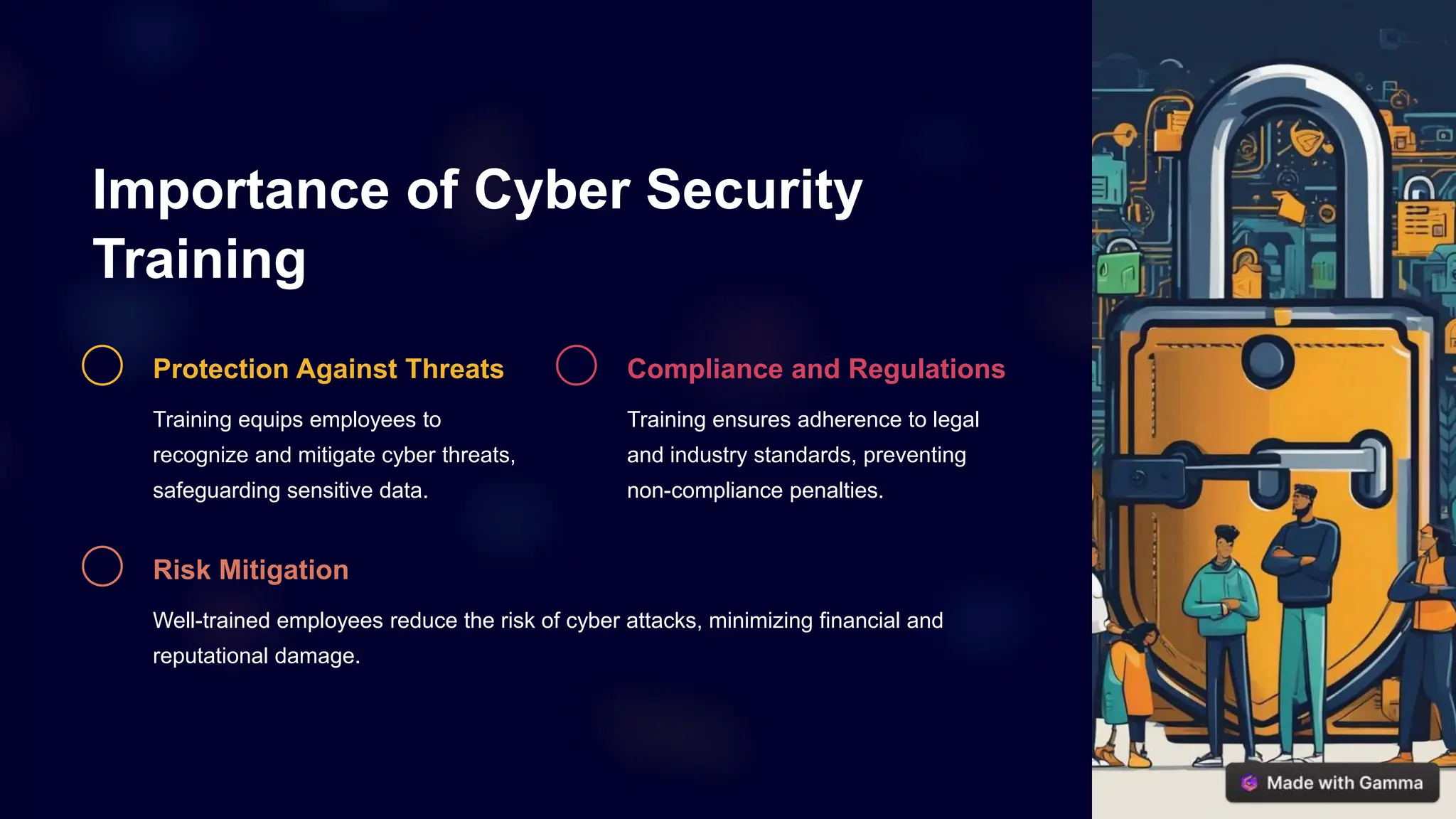 Importance of Cyber Security Training

Protection Against Threats

Training equips employees to recognize and mitigate cyber threats, safeguarding sensitive data.

Compliance and Regulations

Training ensures adherence to legal and industry standards, preventing non-compliance penalties.

Risk Mitigation

Well-trained employees reduce the risk of cyber attacks, minimizing financial and reputational damage.

Made with Gamma